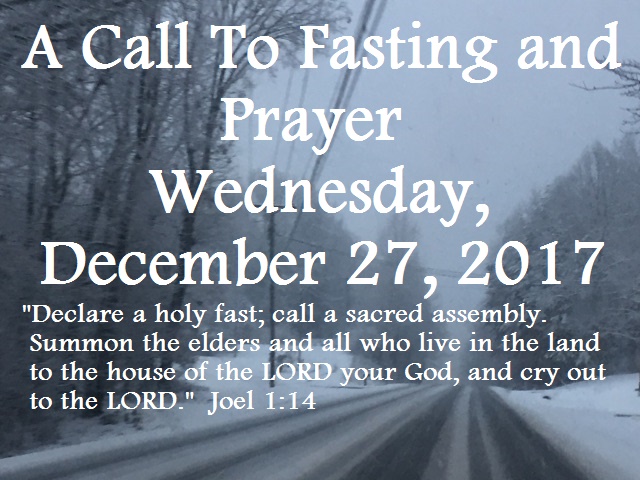 A Call To Fasting and Prayer
Wednesday, December 27, 2017

"Declare a holy fast; call a sacred assembly. Summon the elders and all who live in the land to the house of the LORD your God, and cry out to the LORD." Joel 1:14